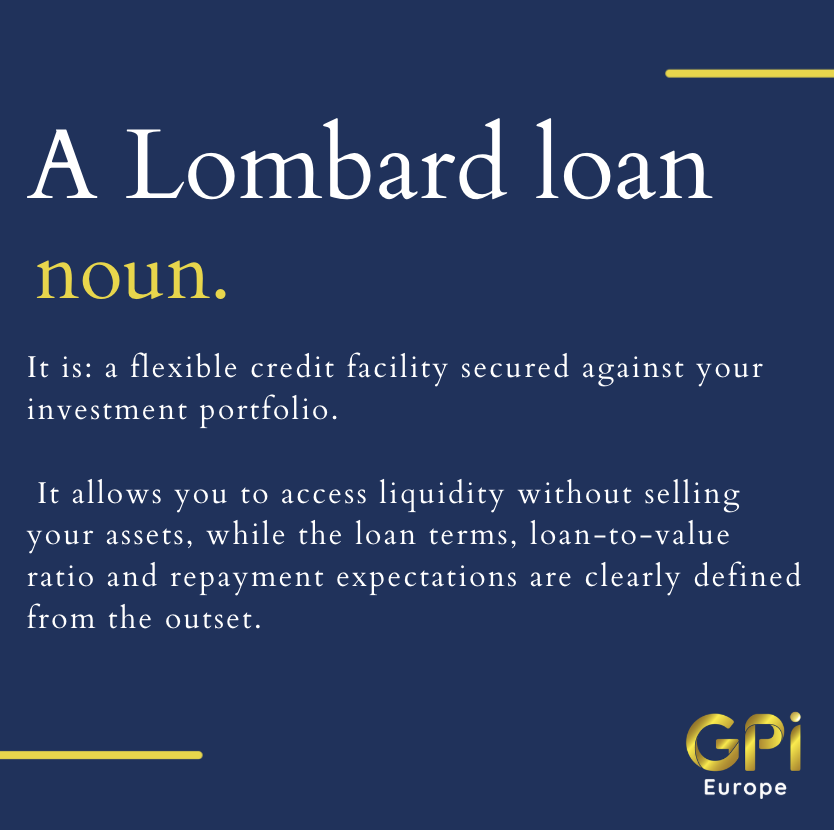 A Lombard loan

noun.

It is: a flexible credit facility secured against your investment portfolio.

It allows you to access liquidity without selling your assets, while the loan terms, loan-to-value ratio and repayment expectations are clearly defined from the outset.

GPi
Europe